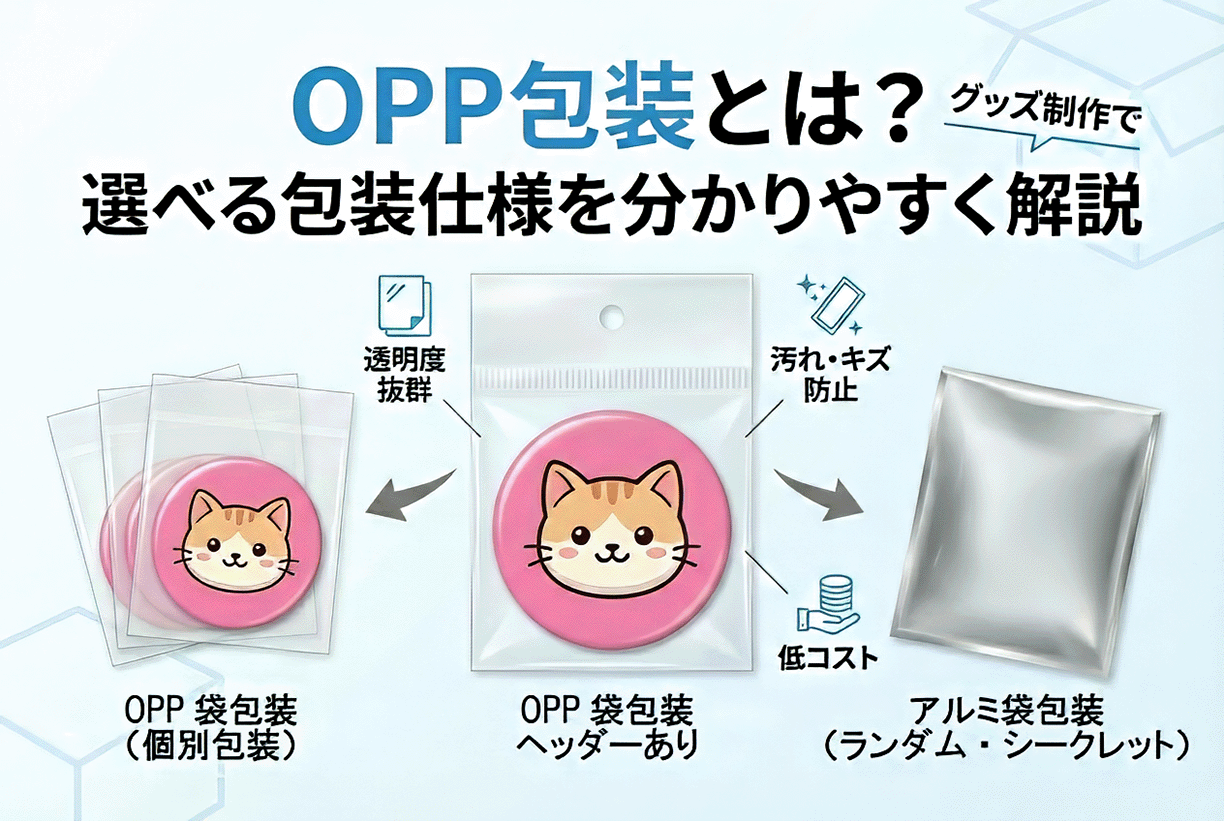 OPP包装とは？

グッズ制作で

選べる包装仕様を分かりやすく解説

透明度抜群

汚れ・キズ防止

低コスト

OPP 袋包装
（個別包装）

OPP 袋包装
ヘッダーあり

アルミ袋包装
（ランダム・シークレット）